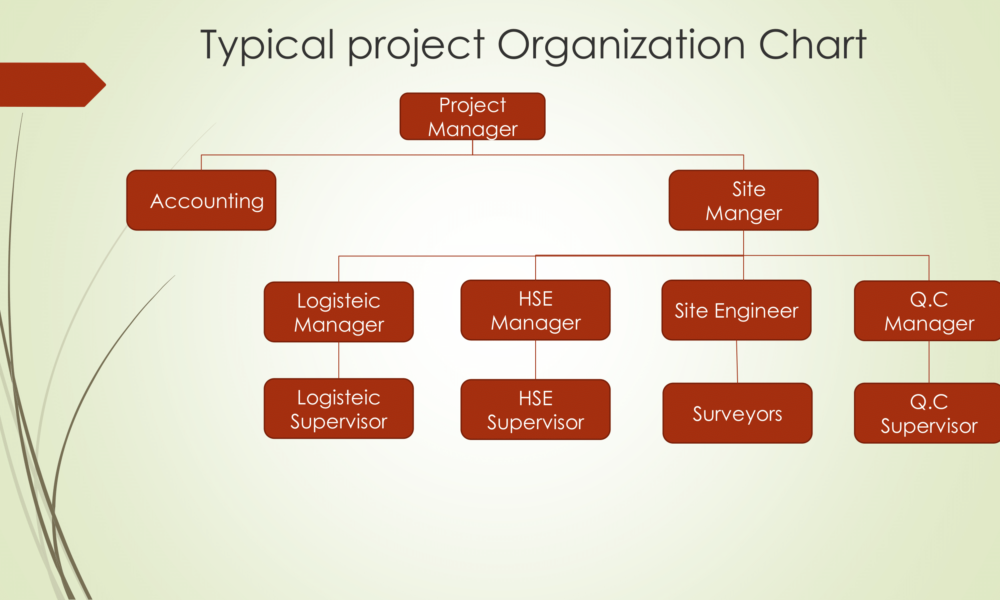 Typical project Organization Chart

Project Manager

Accounting

Site Manger

Logisteic Manager

HSE Manager

Site Engineer

Q.C Manager

Logisteic Supervisor

HSE Supervisor

Surveyors

Q.C Supervisor